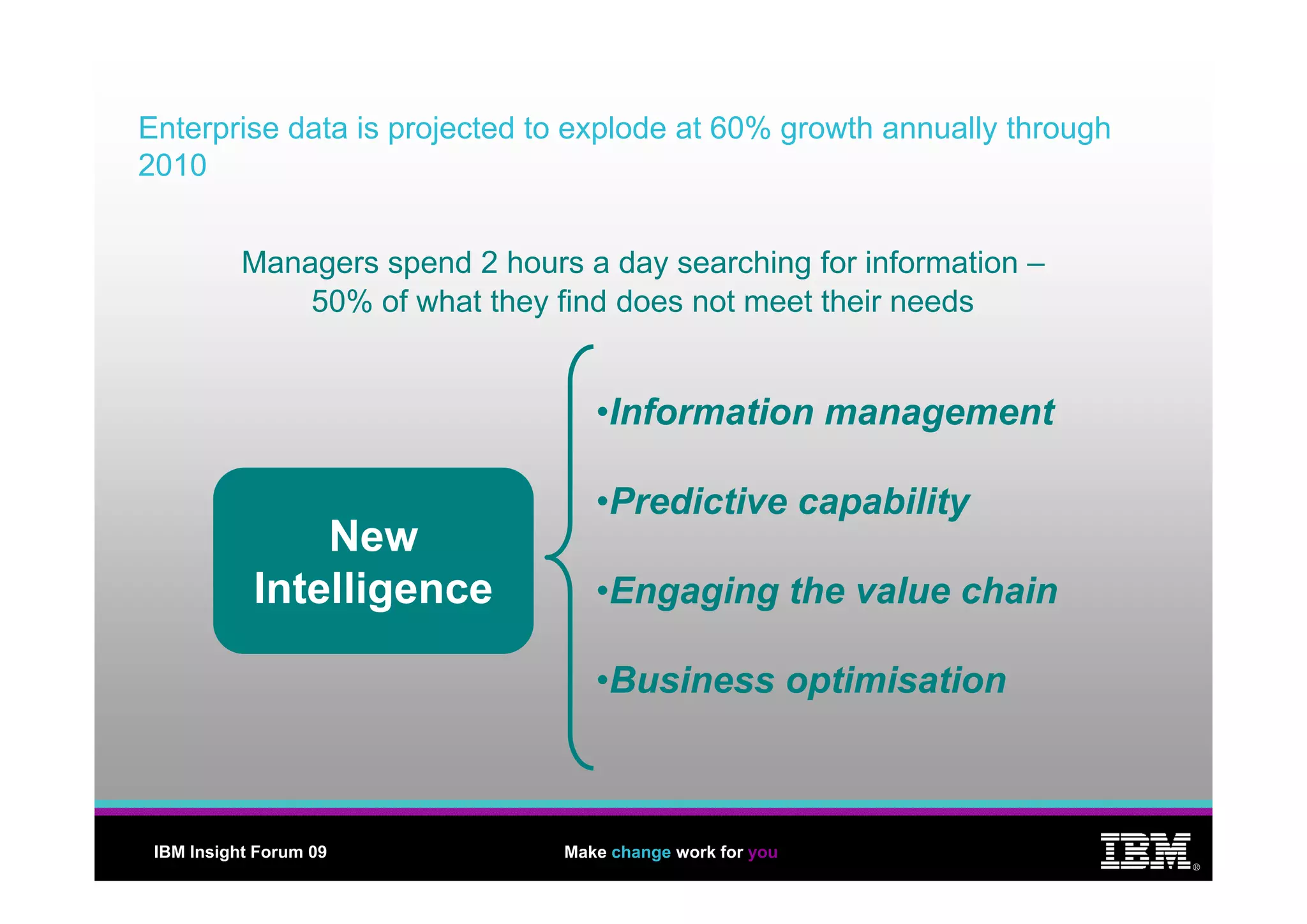 Enterprise data is projected to explode at 60% growth annually through 2010

Managers spend 2 hours a day searching for information – 50% of what they find does not meet their needs

New Intelligence

•Information management

•Predictive capability

•Engaging the value chain

•Business optimisation

IBM Insight Forum 09

Make change work for you

IBM®